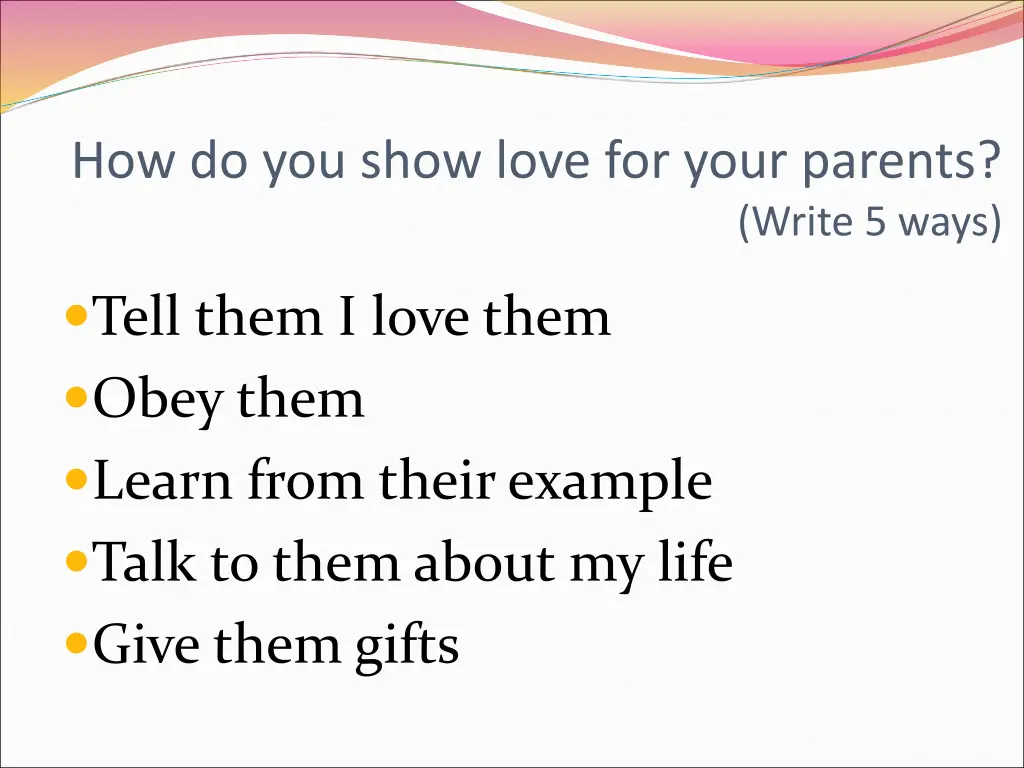 How do you show love for your parents?
(Write 5 ways)

- Tell them I love them
- Obey them
- Learn from their example
- Talk to them about my life
- Give them gifts